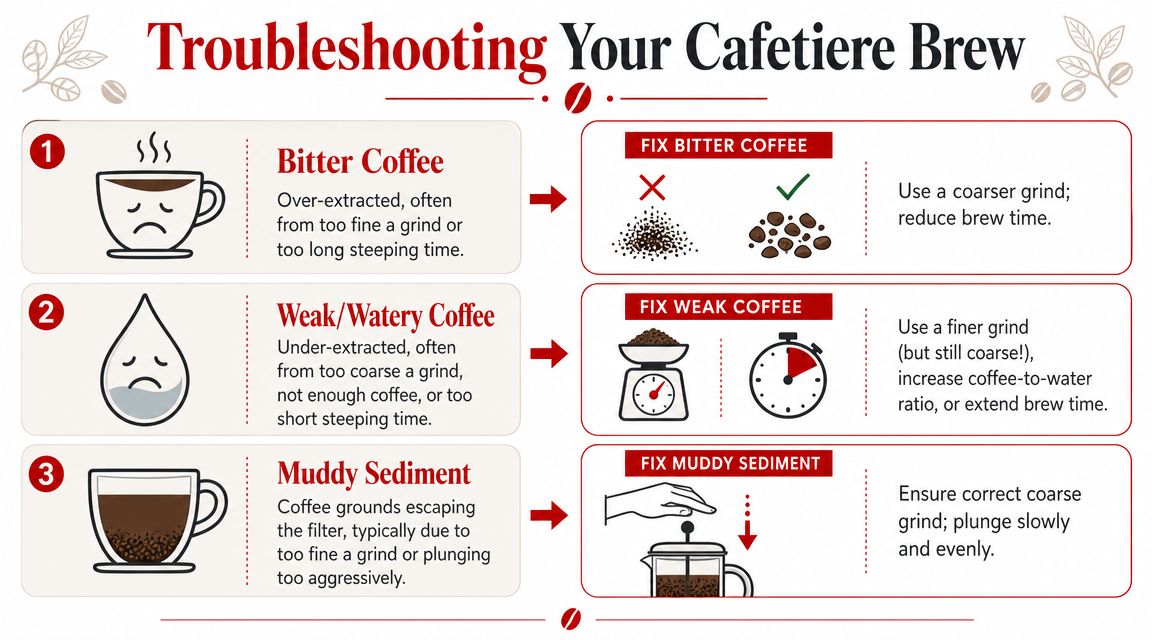 Troubleshooting Your Cafetiere Brew

1

Bitter Coffee

Over-extracted, often from too fine a grind or too long steeping time.

FIX BITTER COFFEE

Use a coarser grind; reduce brew time.

2

Weak/Watery Coffee

Under-extracted, often from too coarse a grind, not enough coffee, or too short steeping time.

FIX WEAK COFFEE

Use a finer grind (but still coarse!), increase coffee-to-water ratio, or extend brew time.

3

Muddy Sediment

Coffee grounds escaping the filter, typically due to too fine a grind or plunging too aggressively.

FIX MUDDY SEDIMENT

Ensure correct coarse grind; plunge slowly and evenly.